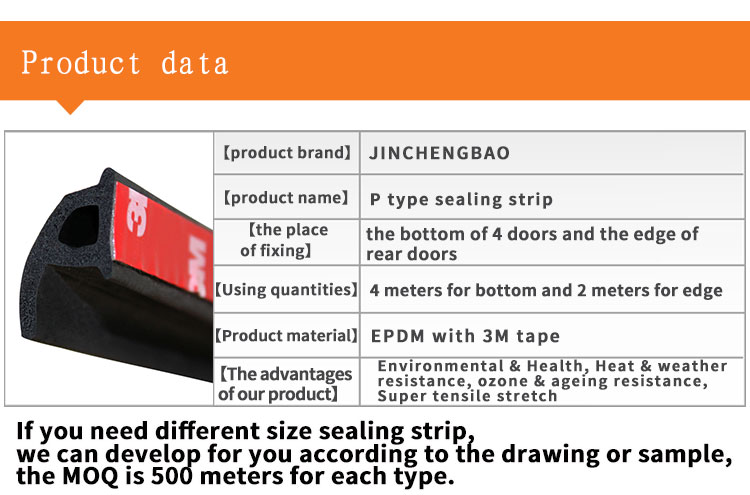 Product data

| 【product brand】 | JINCHENGBAO |
|---|---|
| 【product name】 | P type sealing strip |
| 【the place of fixing】 | the bottom of 4 doors and the edge of rear doors |
| 【Using quantities】 | 4 meters for bottom and 2 meters for edge |
| 【Product material】 | EPDM with 3M tape |
| 【The advantages of our product】 | Environmental & Health, Heat & weather resistance, ozone & ageing resistance, Super tensile stretch |

3M

If you need different size sealing strip, we can develop for you according to the drawing or sample, the MOQ is 500 meters for each type.